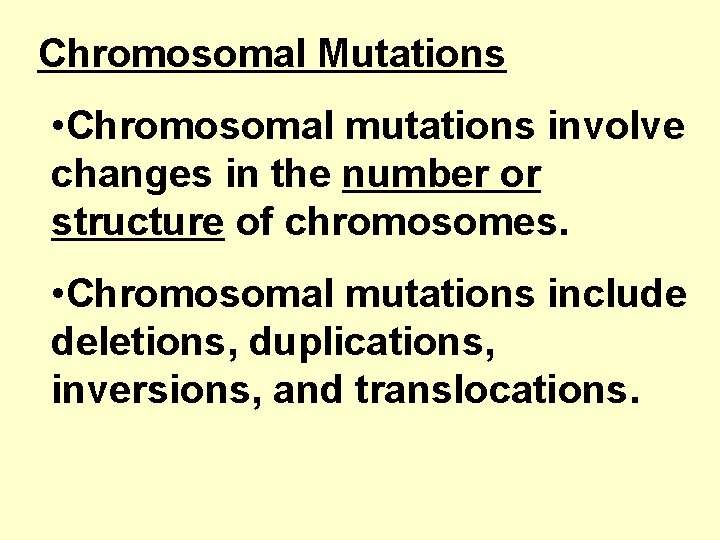 Chromosomal Mutations

•Chromosomal mutations involve changes in the number or structure of chromosomes.

•Chromosomal mutations include deletions, duplications, inversions, and translocations.